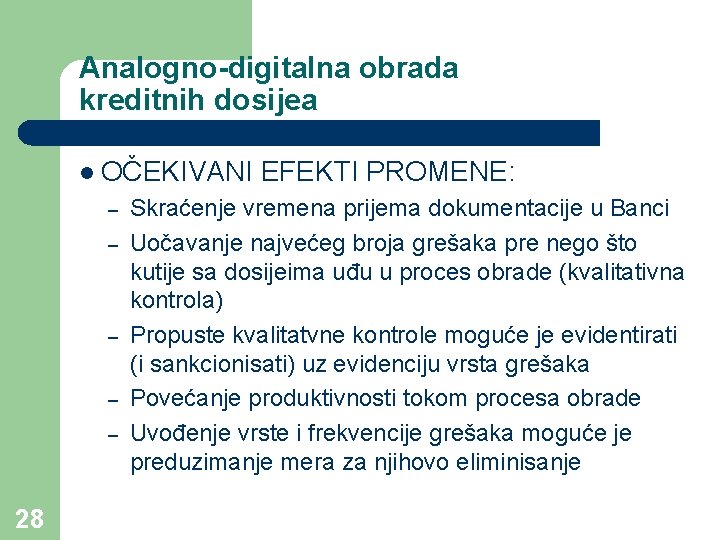 Analogno-digitalna obrada kreditnih dosijea

● OČEKIVANI EFEKTI PROMENE:

– Skraćenje vremena prijema dokumentacije u Banci

– Uočavanje najvećeg broja grešaka pre nego što kutije sa dosijeima uđu u proces obrade (kvalitativna kontrola)

– Propuste kvalitatvne kontrole moguće je evidentirati (i sankcionisati) uz evidenciju vrsta grešaka

– Povećanje produktivnosti tokom procesa obrade

– Uvođenje vrste i frekvencije grešaka moguće je preduzimanje mera za njihovo eliminisanje

28